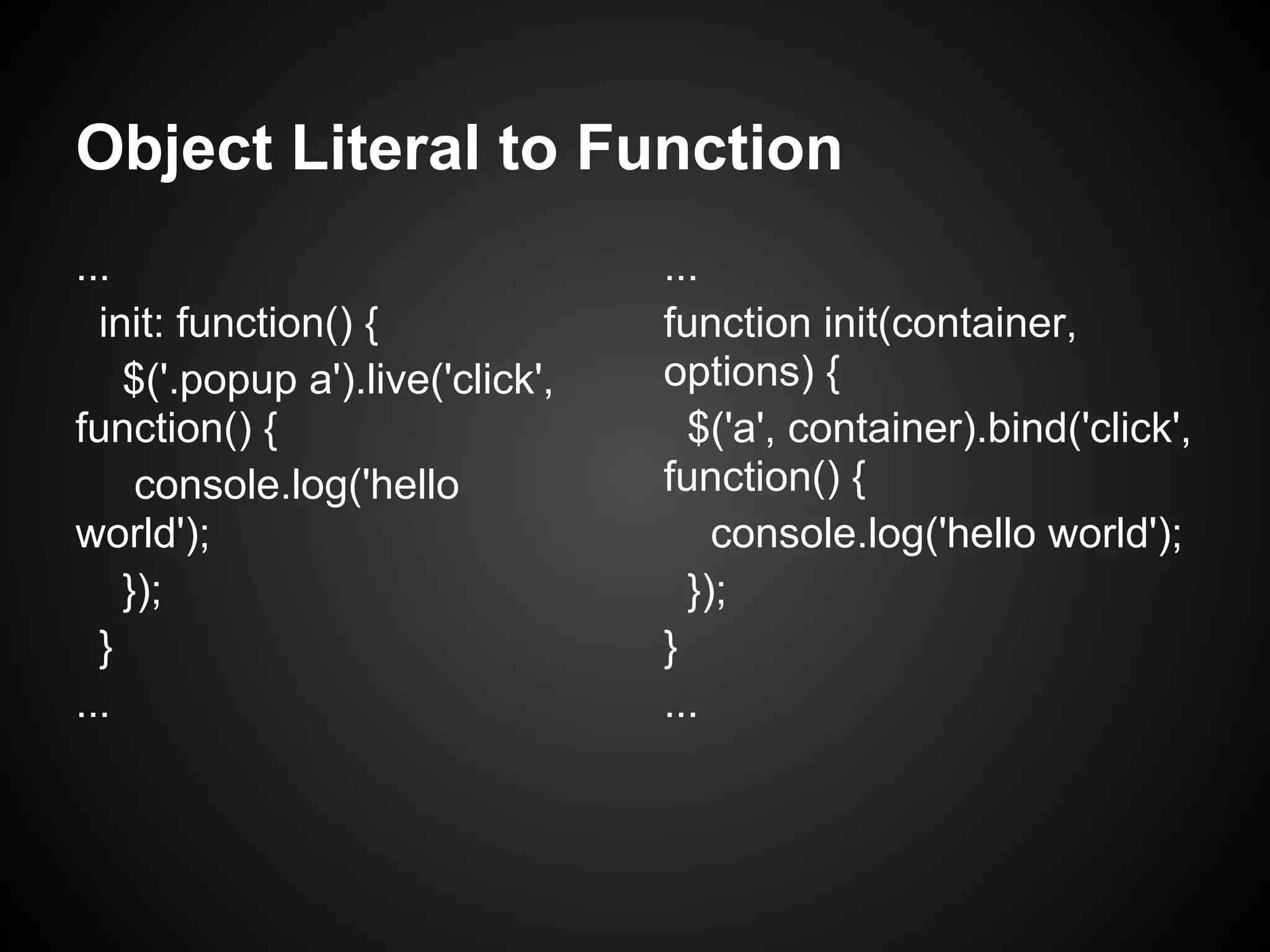 Object Literal to Function

...
init: function() {
$('.popup a').live('click', function() {
console.log('hello world');
});
}
...

...
function init(container, options) {
$('a', container).bind('click', function() {
console.log('hello world');
});
}
...